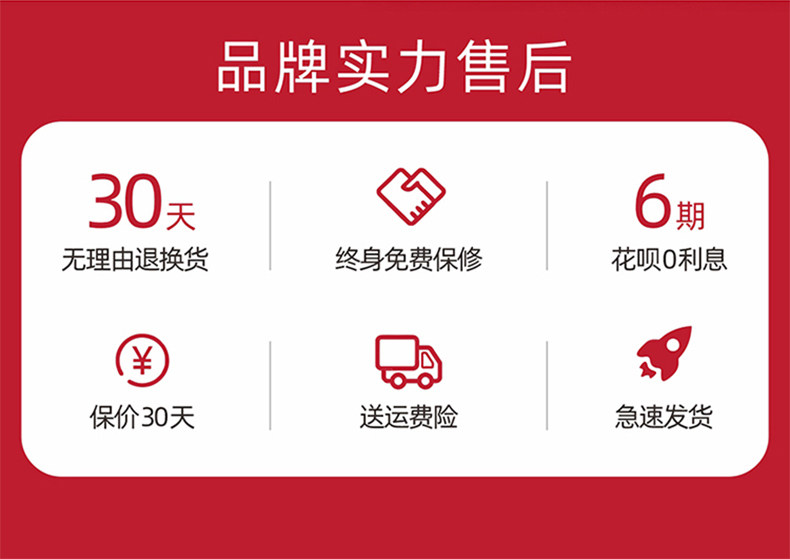 品牌实力售后

30天
无理由退换货

终身免费保修

6期
花呗0利息

¥
保价30天

送运费险

急速发货